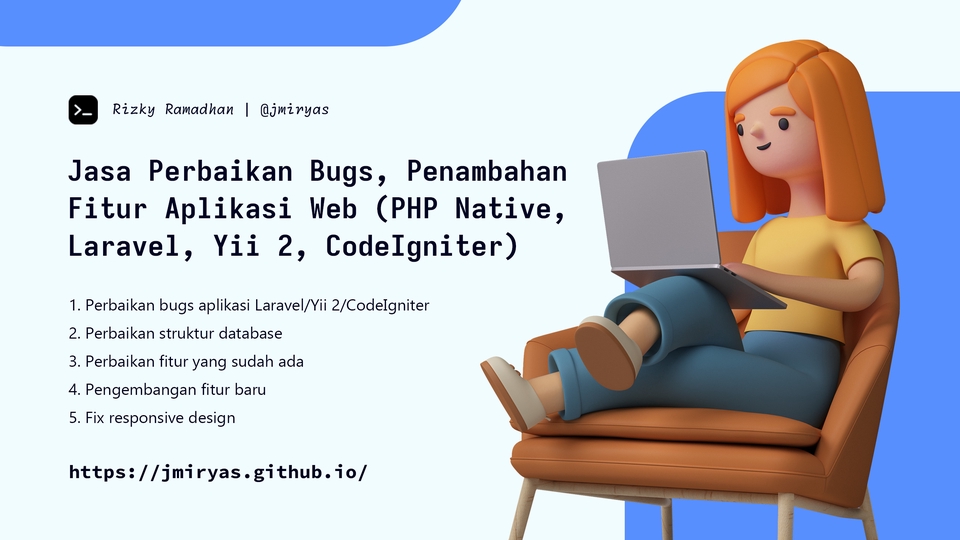 Rizky Ramadhan | @jmiryas

Jasa Perbaikan Bugs, Penambahan Fitur Aplikasi Web (PHP Native, Laravel, Yii 2, CodeIgniter)

1. Perbaikan bugs aplikasi Laravel/Yii 2/CodeIgniter
2. Perbaikan struktur database
3. Perbaikan fitur yang sudah ada
4. Pengembangan fitur baru
5. Fix responsive design

https://jmiryas.github.io/